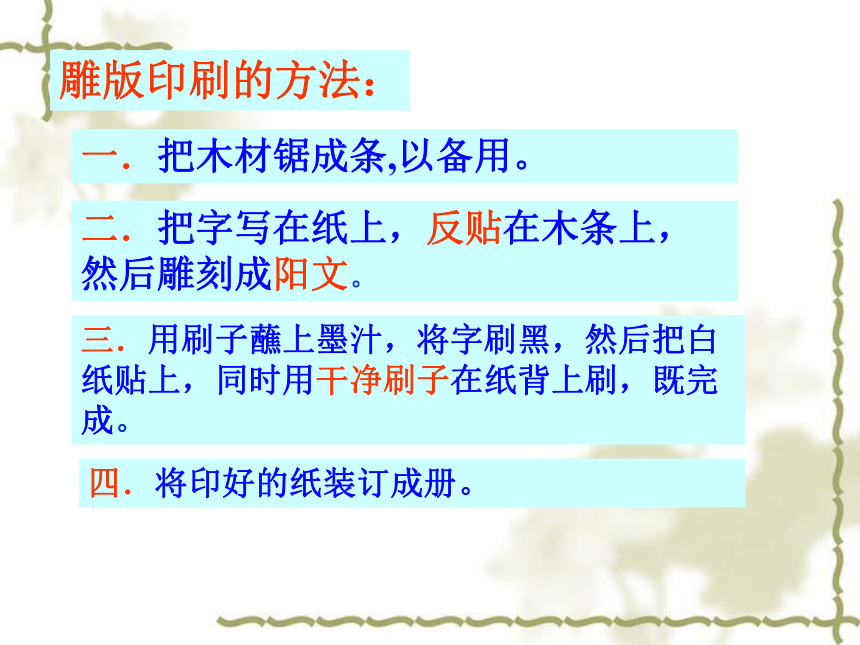 雕版印刷的方法：

一．把木材锯成条,以备用。

二．把字写在纸上，反贴在木条上，然后雕刻成阳文。

三．用刷子蘸上墨汁，将字刷黑，然后把白纸贴上，同时用干净刷子在纸背上刷，既完成。

四．将印好的纸装订成册。